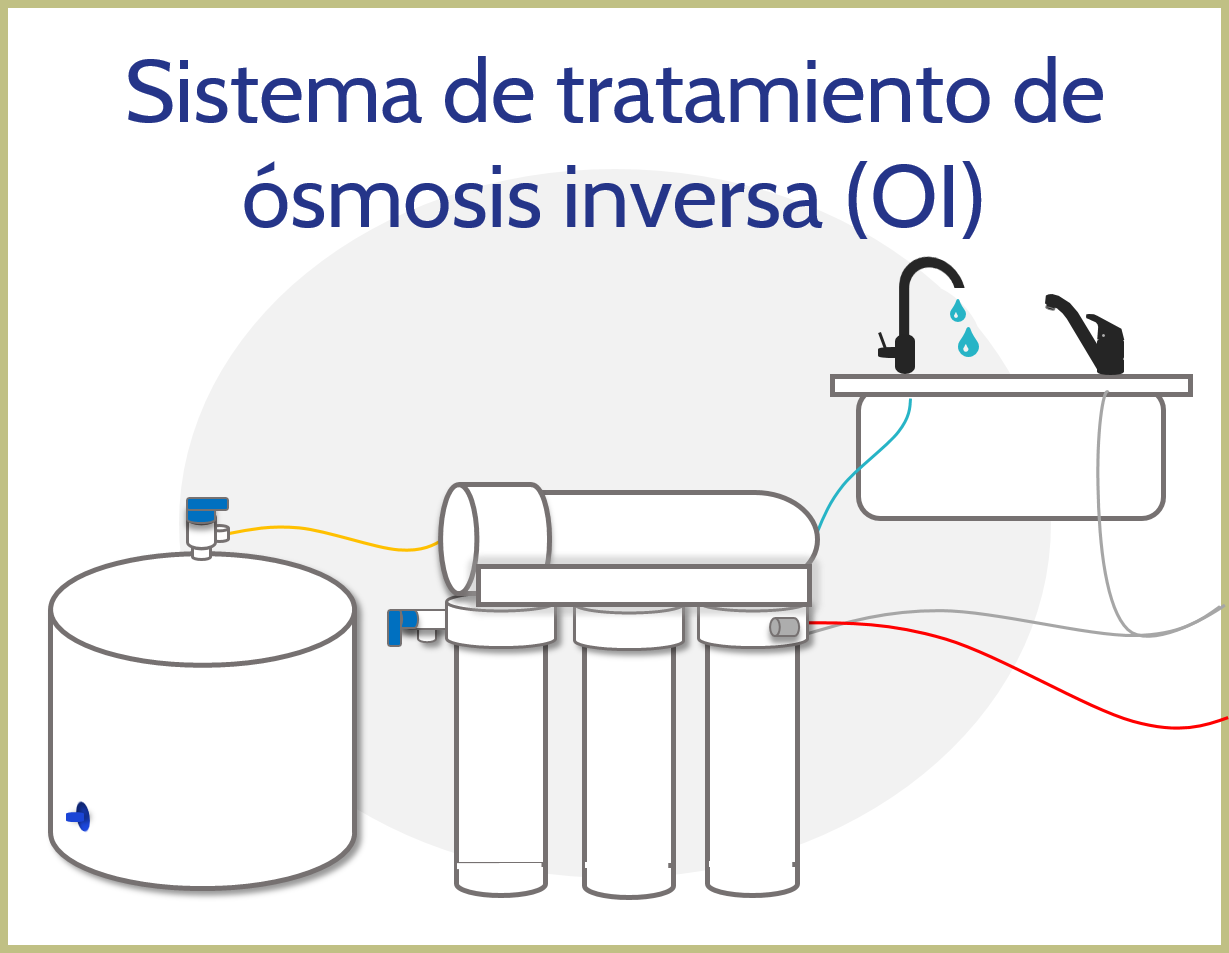 Sistema de tratamiento de ósmosis inversa (OI)